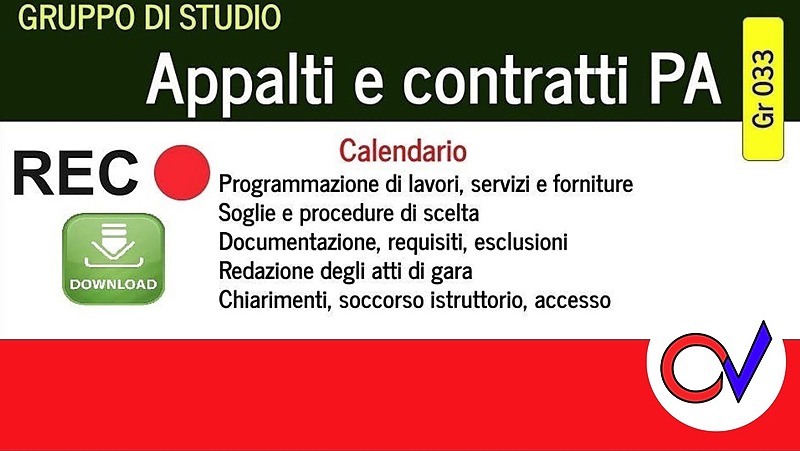 GRUPPO DI STUDIO

Appalti e contratti PA

Gr 033

REC

DOWNLOAD

Calendario

Programmazione di lavori, servizi e forniture
Soglie e procedure di scelta
Documentazione, requisiti, esclusioni
Redazione degli atti di gara
Chiarimenti, soccorso istruttorio, accesso